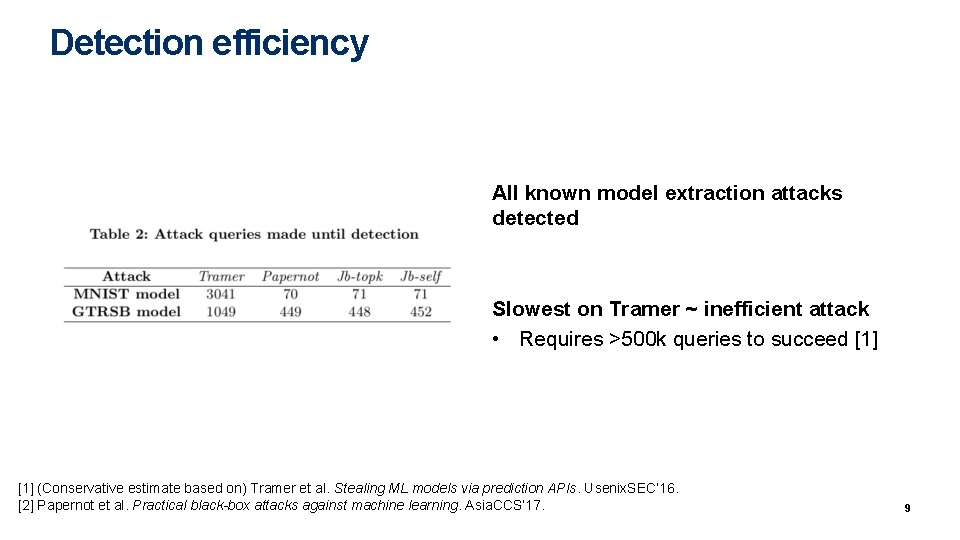 Detection efficiency

Table 2: Attack queries made until detection

| Attack | Tramer | Papernot | Jb-topk | Jb-self |
|---|---|---|---|---|
| MNIST model | 3041 | 70 | 71 | 71 |
| GTRSB model | 1049 | 449 | 448 | 452 |

All known model extraction attacks detected

Slowest on Tramer ~ inefficient attack
• Requires >500k queries to succeed [1]

[1] (Conservative estimate based on) Tramer et al. Stealing ML models via prediction APIs. UsenixSEC'16.
[2] Papernot et al. Practical black-box attacks against machine learning. AsiaCCS'17.

9